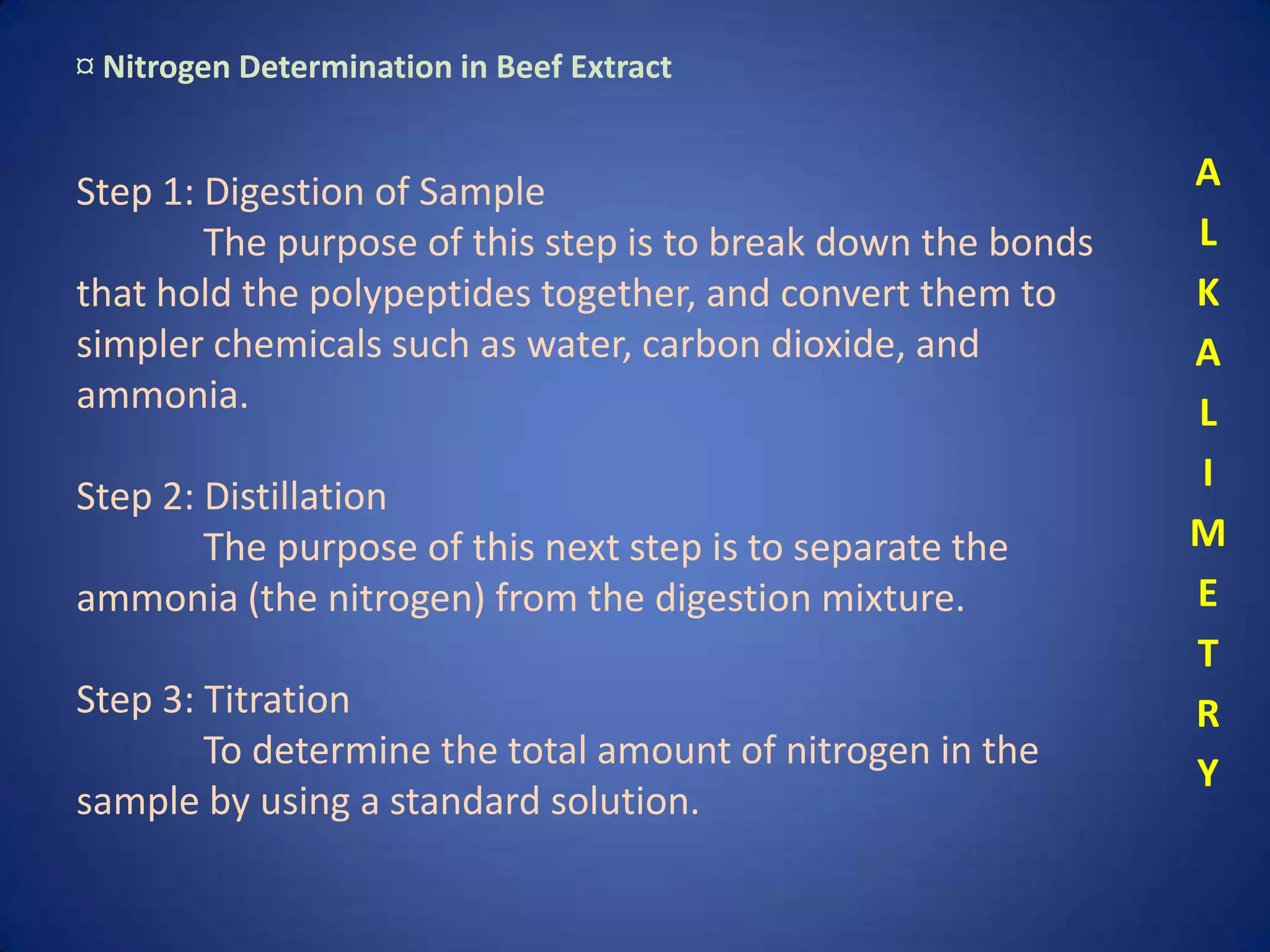 ¤ Nitrogen Determination in Beef Extract

Step 1: Digestion of Sample
The purpose of this step is to break down the bonds that hold the polypeptides together, and convert them to simpler chemicals such as water, carbon dioxide, and ammonia.

Step 2: Distillation
The purpose of this next step is to separate the ammonia (the nitrogen) from the digestion mixture.

Step 3: Titration
To determine the total amount of nitrogen in the sample by using a standard solution.

A
L
K
A
L
I
M
E
T
R
Y